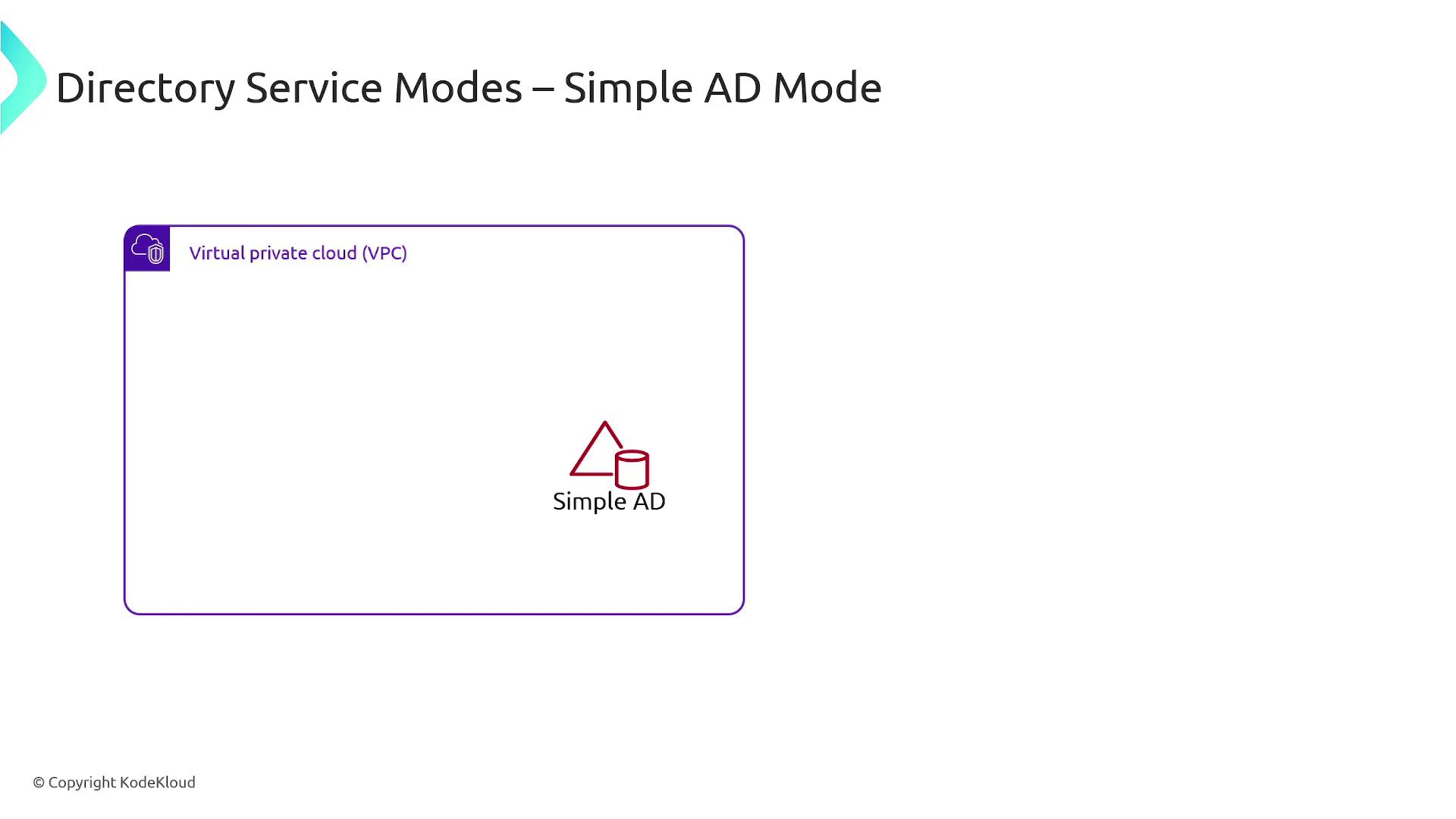 Directory Service Modes – Simple AD Mode

Virtual private cloud (VPC)

Simple AD

© Copyright KodeKloud